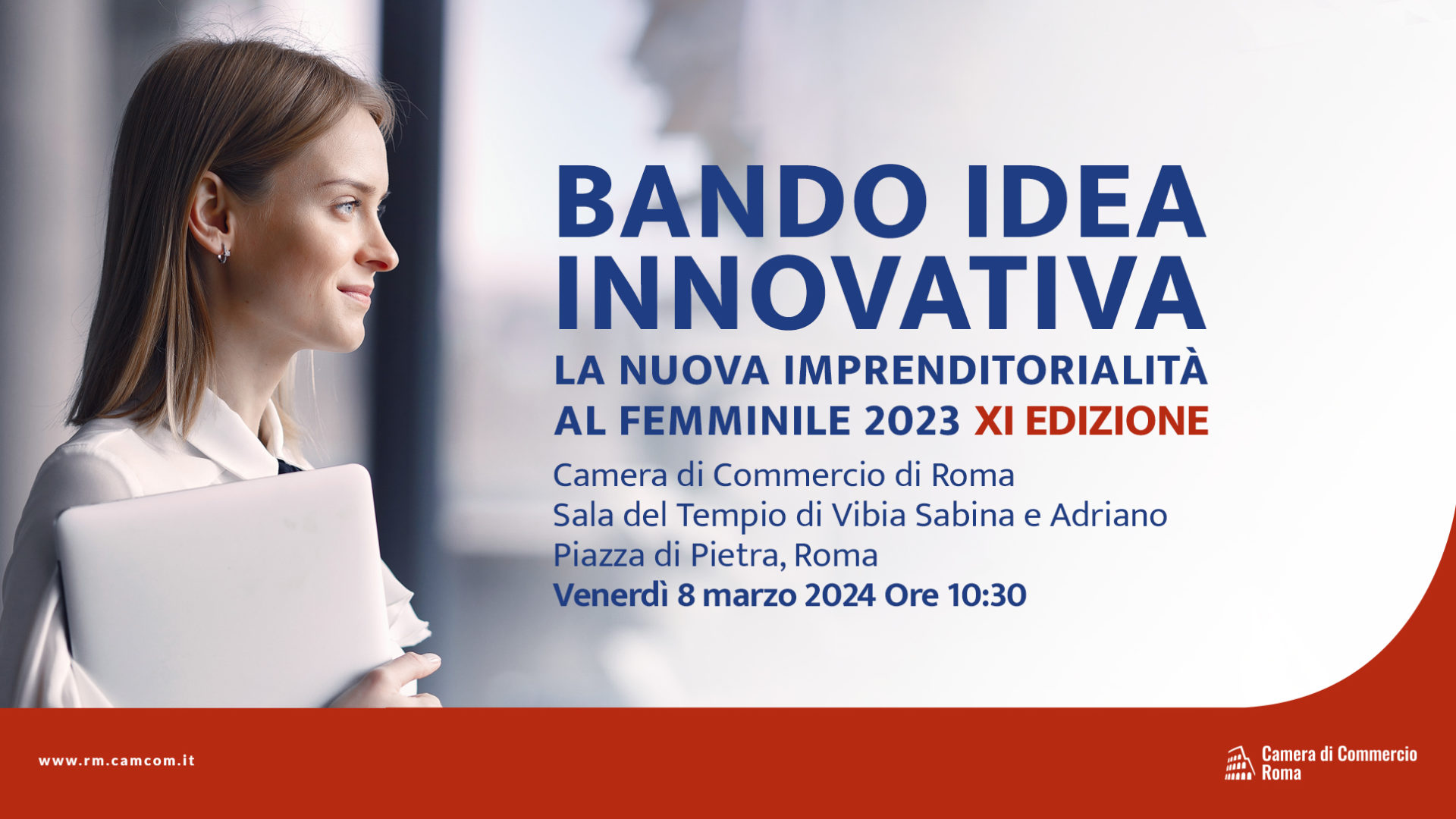 BANDO IDEA INNOVATIVA

LA NUOVA IMPRENDITORIALITÀ AL FEMMINILE 2023 XI EDIZIONE

Camera di Commercio di Roma
Sala del Tempio di Vibia Sabina e Adriano
Piazza di Pietra, Roma
Venerdì 8 marzo 2024 Ore 10:30

www.rm.camcom.it

Camera di Commercio Roma